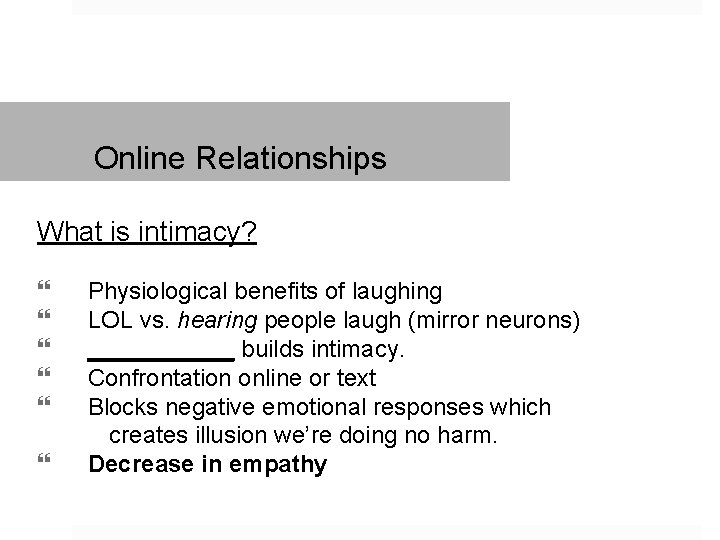 Online Relationships

What is intimacy?

“ Physiological benefits of laughing
“ LOL vs. hearing people laugh (mirror neurons)
“ ___________ builds intimacy.
“ Confrontation online or text
“ Blocks negative emotional responses which creates illusion we’re doing no harm.
“ Decrease in empathy